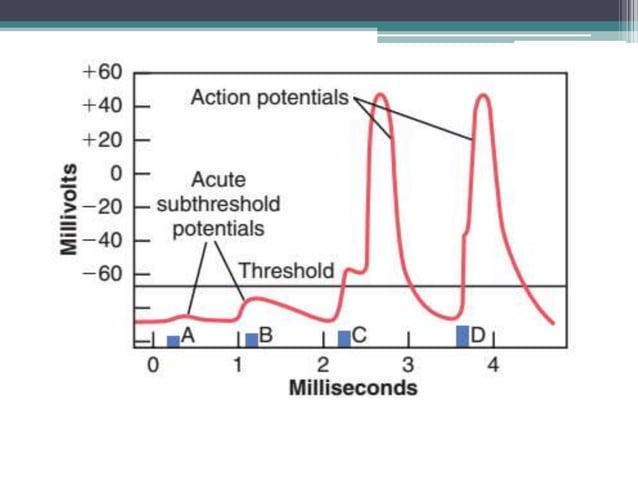 +60
+40
+20
0
−20
−40
−60
Millivolts
Action potentials
Acute subthreshold potentials
Threshold
A
B
C
D
0
1
2
3
4
Milliseconds